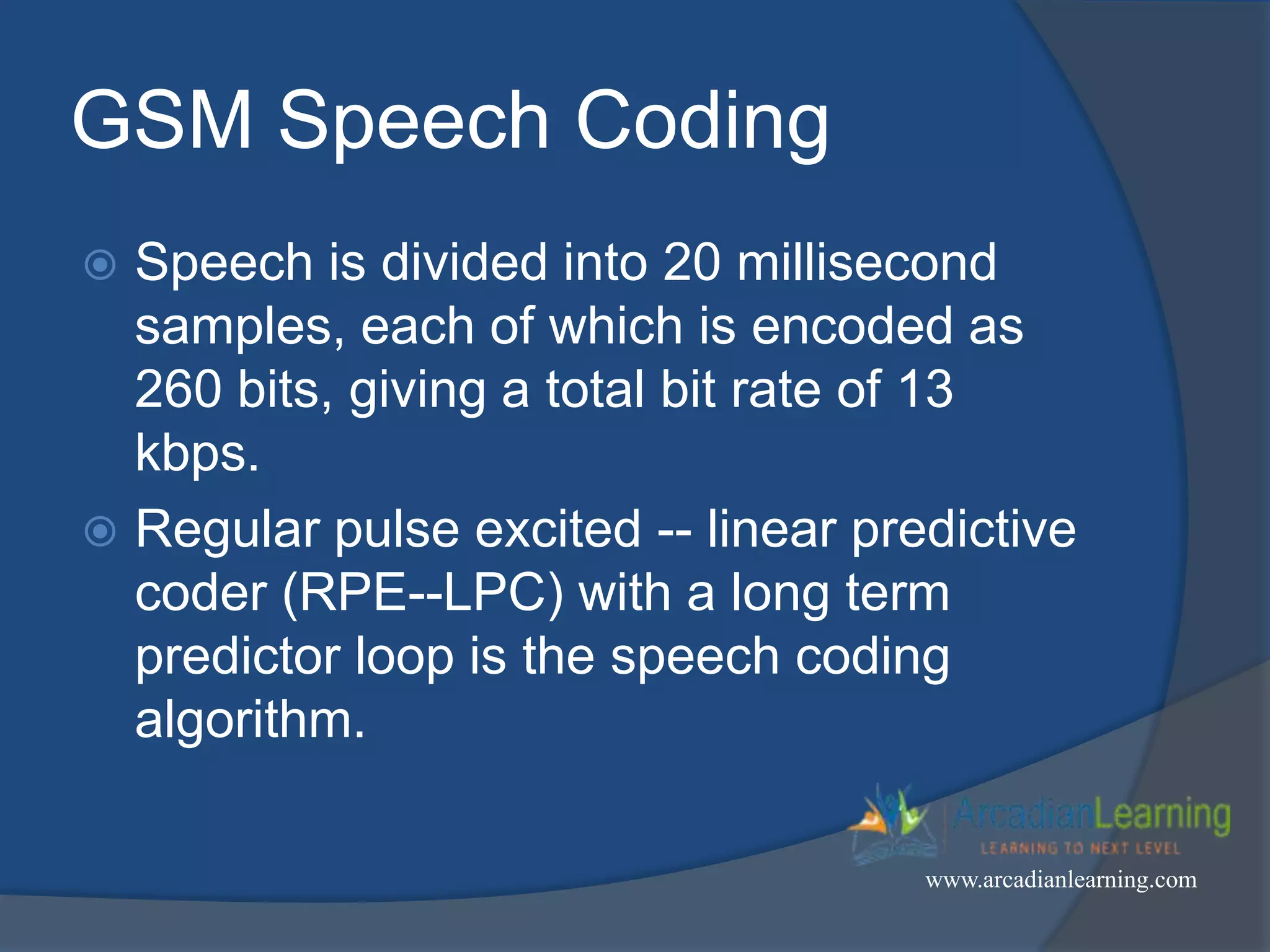 GSM Speech Coding

Speech is divided into 20 millisecond samples, each of which is encoded as 260 bits, giving a total bit rate of 13 kbps.

Regular pulse excited -- linear predictive coder (RPE--LPC) with a long term predictor loop is the speech coding algorithm.

ArcadianLearning
LEARNING TO NEXT LEVEL
www.arcadianlearning.com